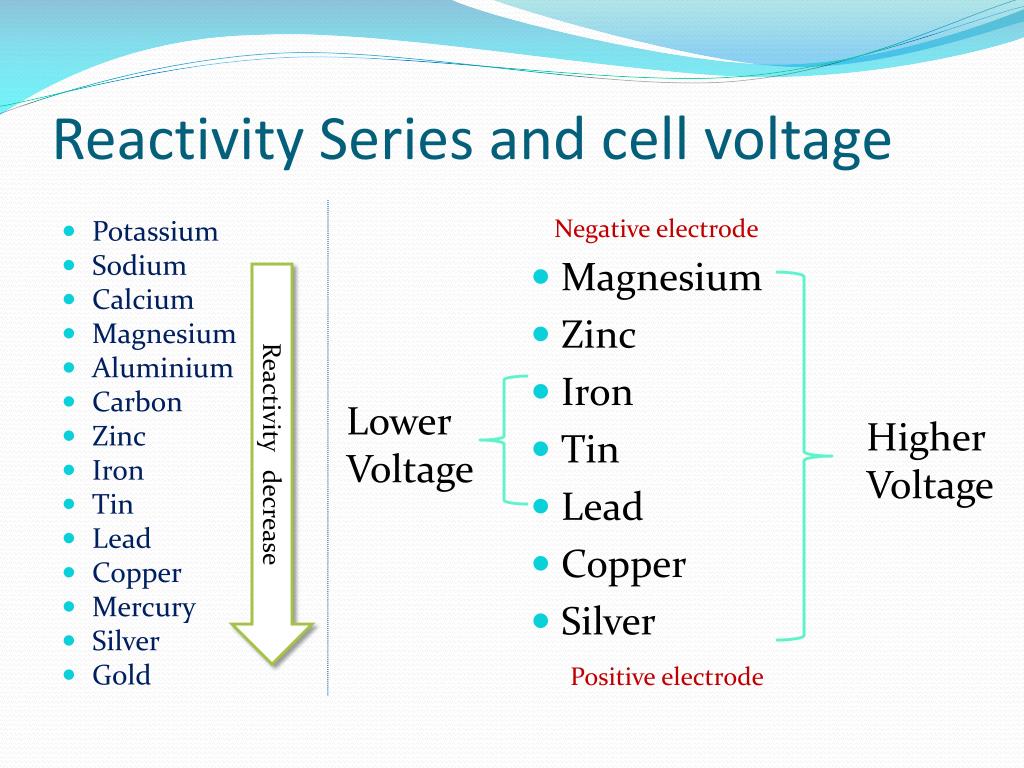 Reactivity Series and cell voltage

- Potassium
- Sodium
- Calcium
- Magnesium
- Aluminium
- Carbon
- Zinc
- Iron
- Tin
- Lead
- Copper
- Mercury
- Silver
- Gold

Reactivity decrease

Negative electrode

- Magnesium
- Zinc
- Iron
- Tin
- Lead
- Copper
- Silver

Positive electrode

Lower Voltage

Higher Voltage